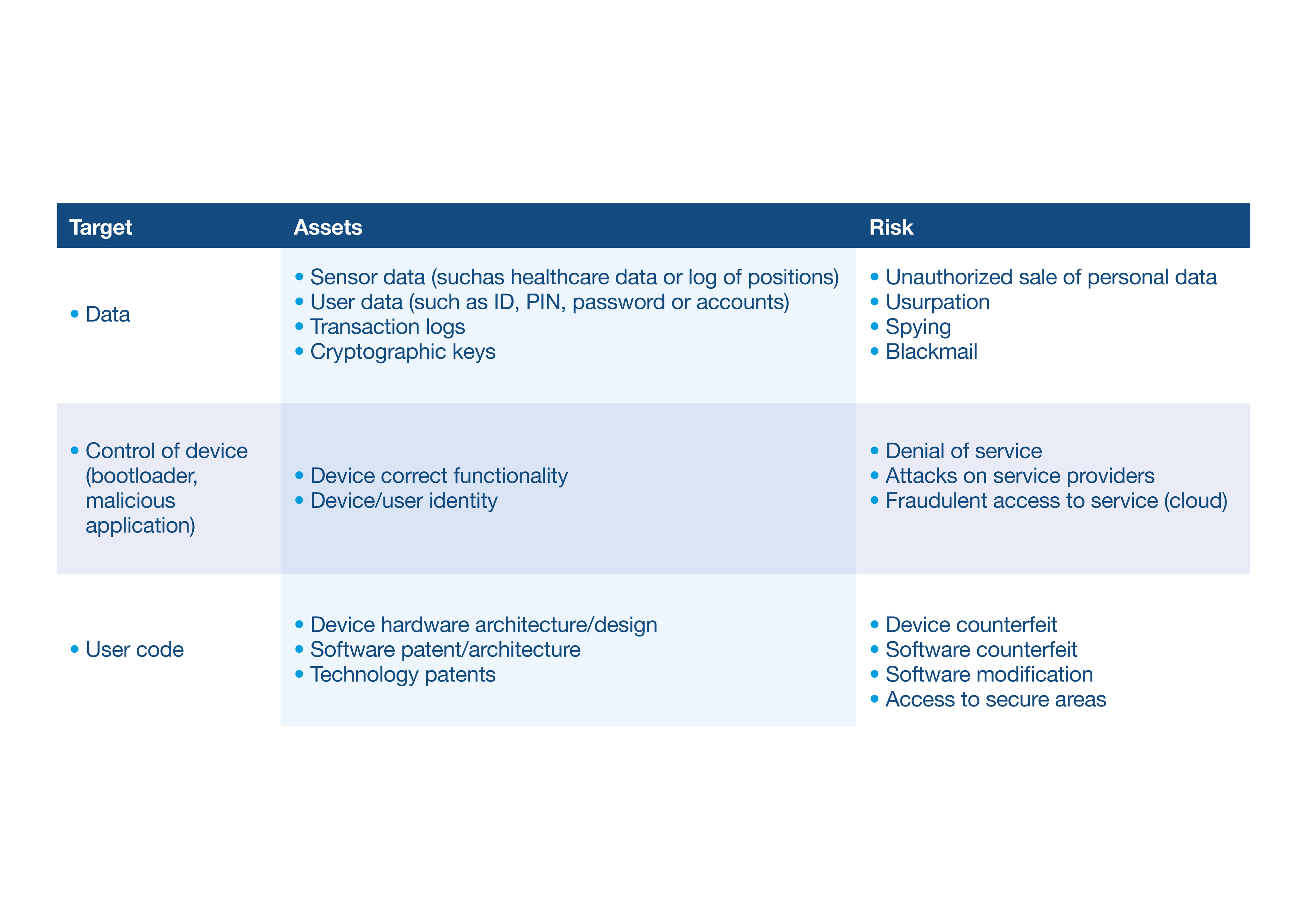 | Target | Assets | Risk |
|---|---|---|
| • Data | • Sensor data (suchas healthcare data or log of positions)<br>• User data (such as ID, PIN, password or accounts)<br>• Transaction logs<br>• Cryptographic keys | • Unauthorized sale of personal data<br>• Usurpation<br>• Spying<br>• Blackmail |
| • Control of device (bootloader, malicious application) | • Device correct functionality<br>• Device/user identity | • Denial of service<br>• Attacks on service providers<br>• Fraudulent access to service (cloud) |
| • User code | • Device hardware architecture/design<br>• Software patent/architecture<br>• Technology patents | • Device counterfeit<br>• Software counterfeit<br>• Software modification<br>• Access to secure areas |